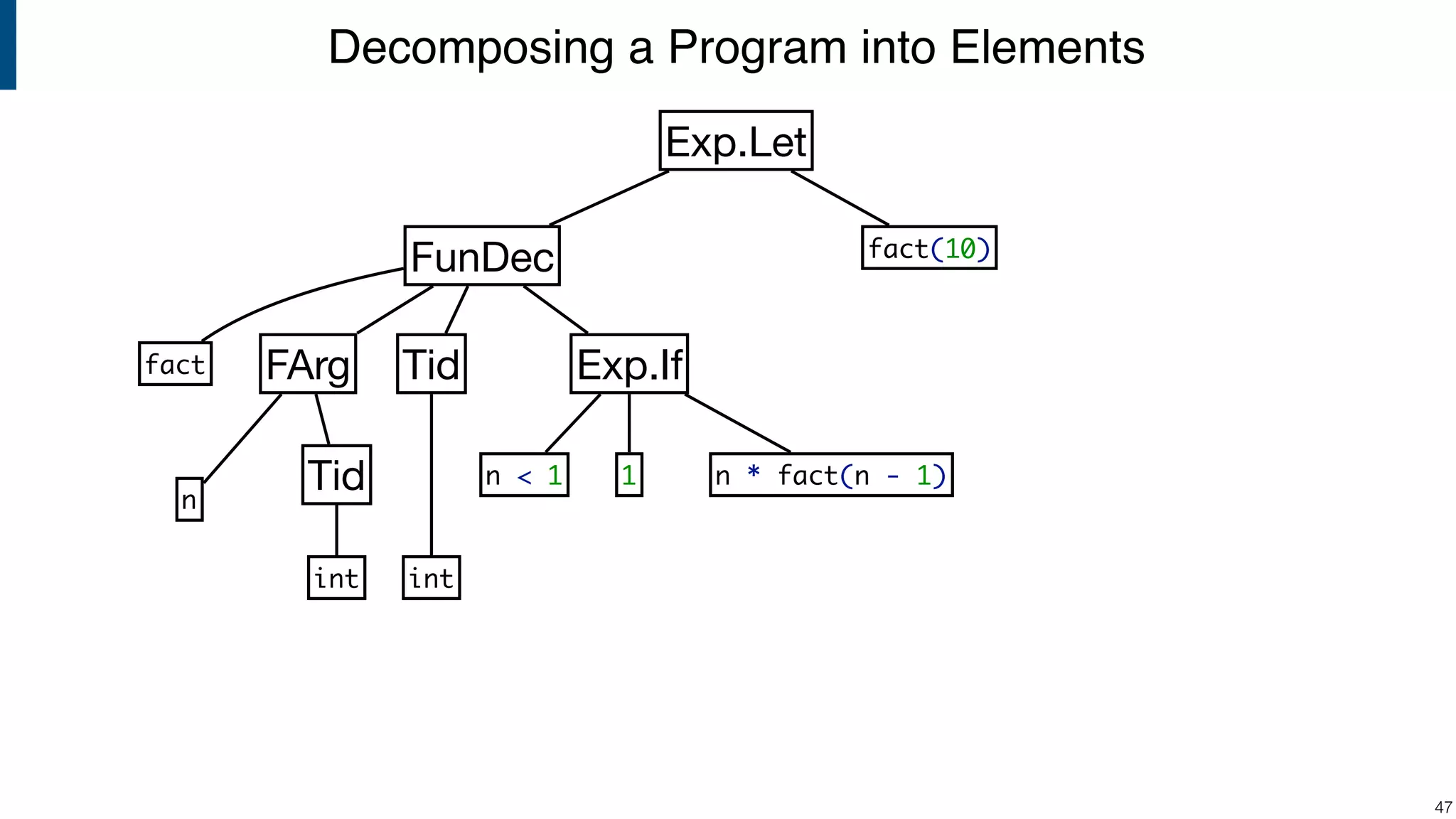 Decomposing a Program into Elements

Exp.Let

FunDec

fact(10)

fact

FArg

Tid

Exp.If

n

Tid

n < 1

1

n * fact(n - 1)

int

int

47